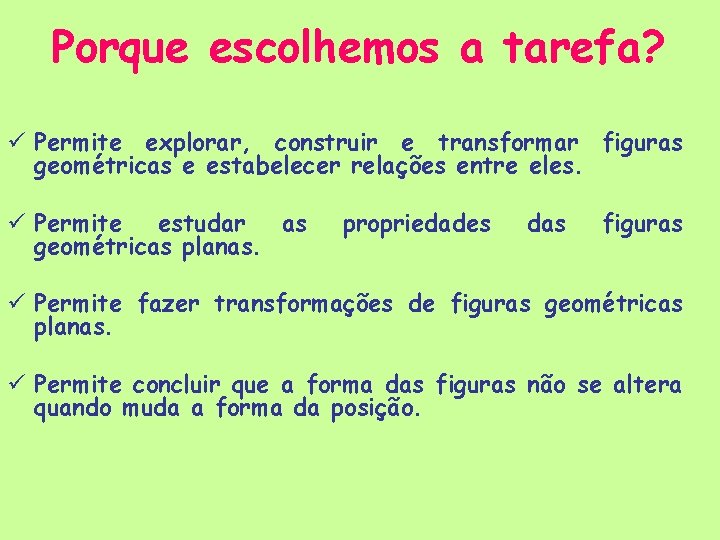 Porque escolhemos a tarefa?

✓ Permite explorar, construir e transformar figuras geométricas e estabelecer relações entre eles.

✓ Permite estudar as propriedades das figuras geométricas planas.

✓ Permite fazer transformações de figuras geométricas planas.

✓ Permite concluir que a forma das figuras não se altera quando muda a forma da posição.